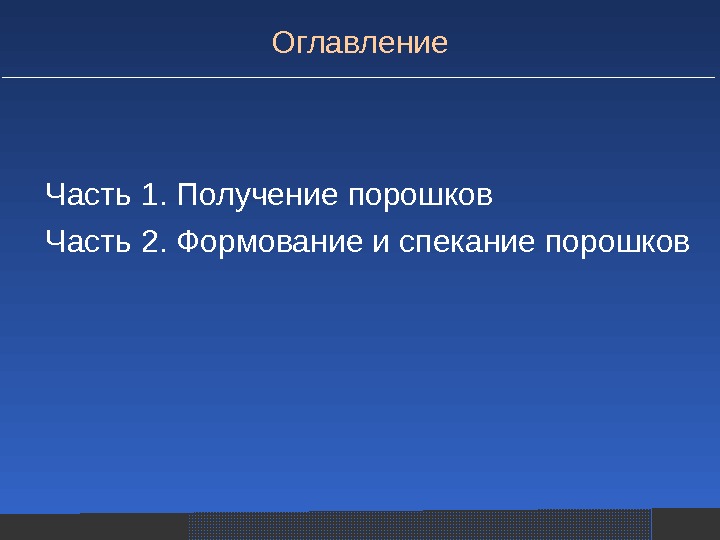 Оглавление

Часть 1. Получение порошков

Часть 2. Формование и спекание порошков